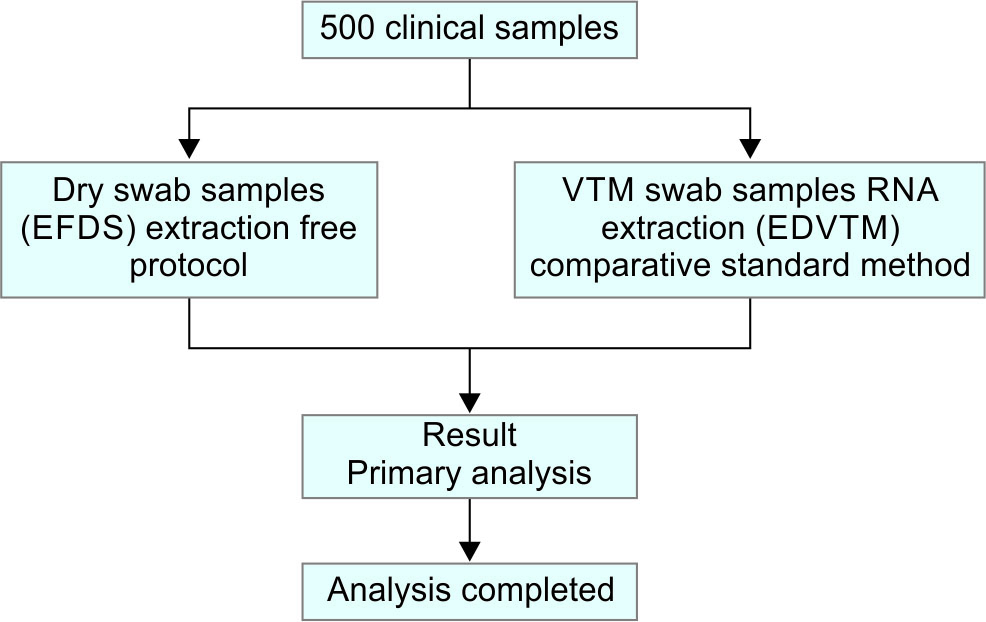 500 clinical samples

Dry swab samples (EFDS) extraction free protocol

VTM swab samples RNA extraction (EDVTM) comparative standard method

Result
Primary analysis

Analysis completed